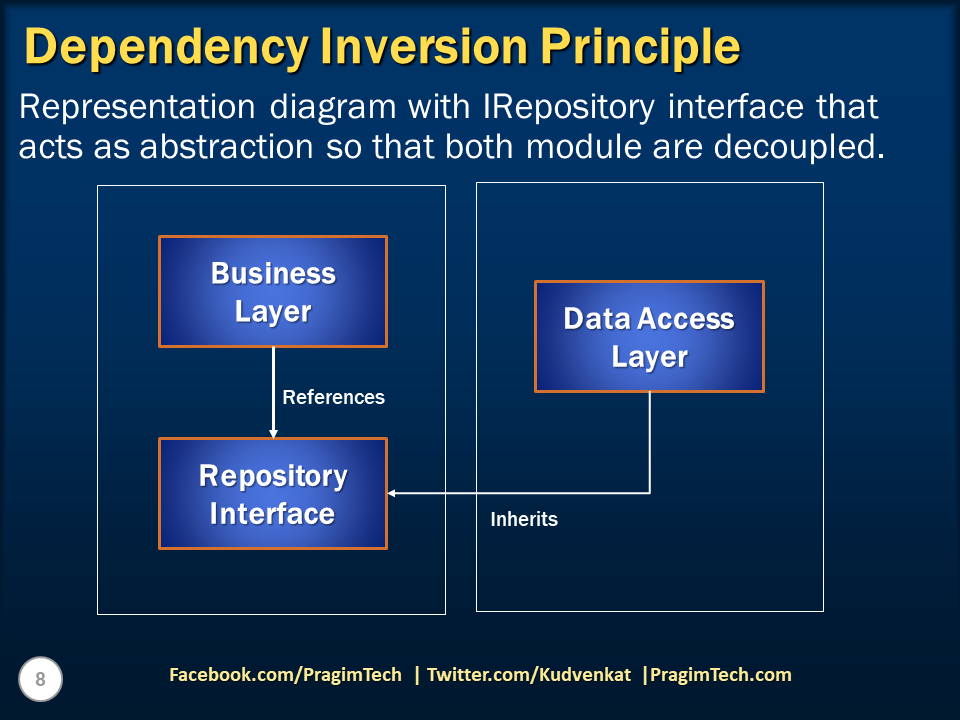 Dependency Inversion Principle

Representation diagram with IRepository interface that acts as abstraction so that both module are decoupled.

Business Layer

References

Repository Interface

Data Access Layer

Inherits

8

Facebook.com/PragimTech | Twitter.com/Kudvenkat |PragimTech.com